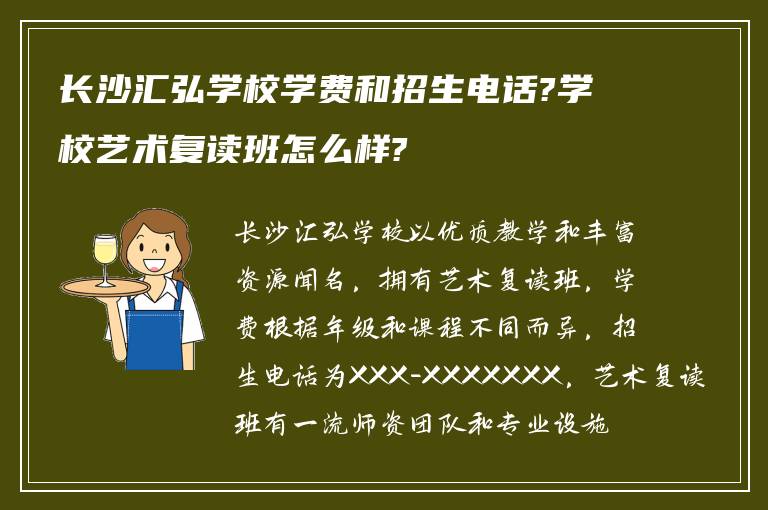 长沙汇弘学校学费和招生电话?学校艺术复读班怎么样?

长沙汇弘学校以优质教学和丰富资源闻名，拥有艺术复读班，学费根据年级和课程不同而异，招生电话为XXX-XXXXXXX，艺术复读班有一流师资团队和专业设施